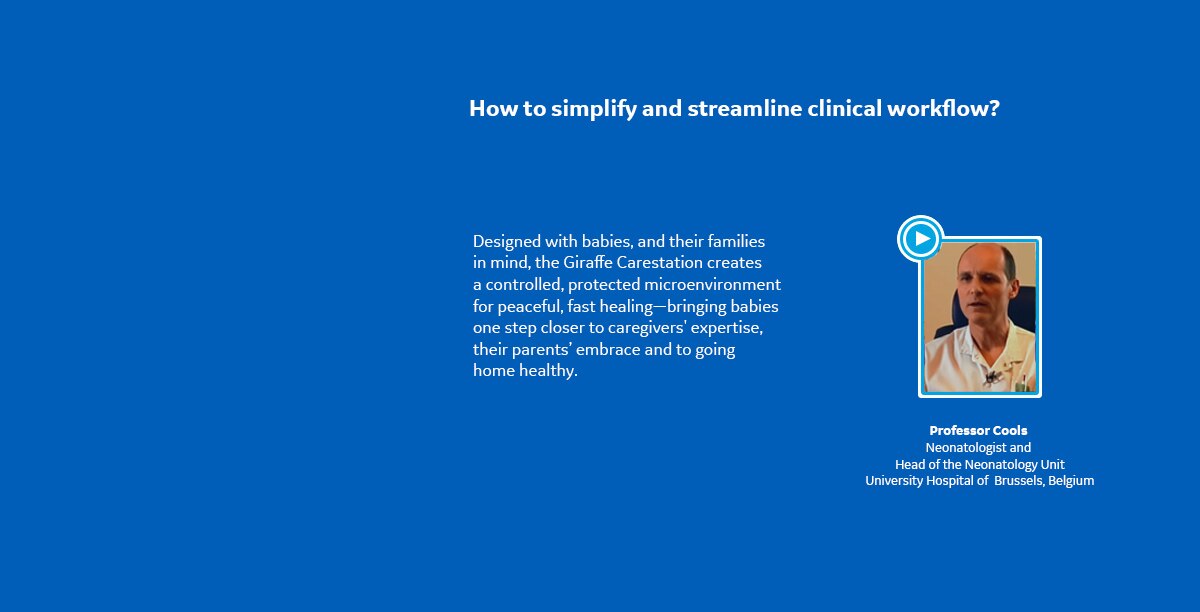 How to simplify and streamline clinical workflow?

Designed with babies, and their families in mind, the Giraffe Carestation creates a controlled, protected microenvironment for peaceful, fast healing—bringing babies one step closer to caregivers' expertise, their parents' embrace and to going home healthy.

Professor Cools
Neonatologist and
Head of the Neonatology Unit
University Hospital of Brussels, Belgium